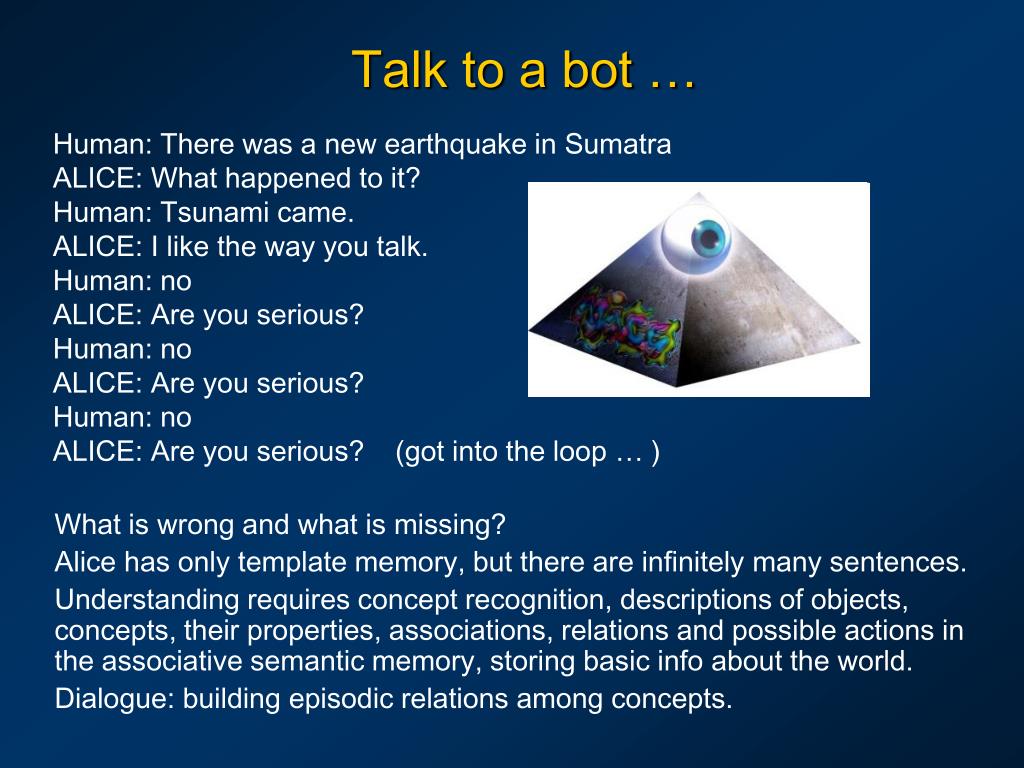 Talk to a bot …

Human: There was a new earthquake in Sumatra
ALICE: What happened to it?
Human: Tsunami came.
ALICE: I like the way you talk.
Human: no
ALICE: Are you serious?
Human: no
ALICE: Are you serious?
Human: no
ALICE: Are you serious? (got into the loop … )

What is wrong and what is missing?

Alice has only template memory, but there are infinitely many sentences.

Understanding requires concept recognition, descriptions of objects, concepts, their properties, associations, relations and possible actions in the associative semantic memory, storing basic info about the world.

Dialogue: building episodic relations among concepts.